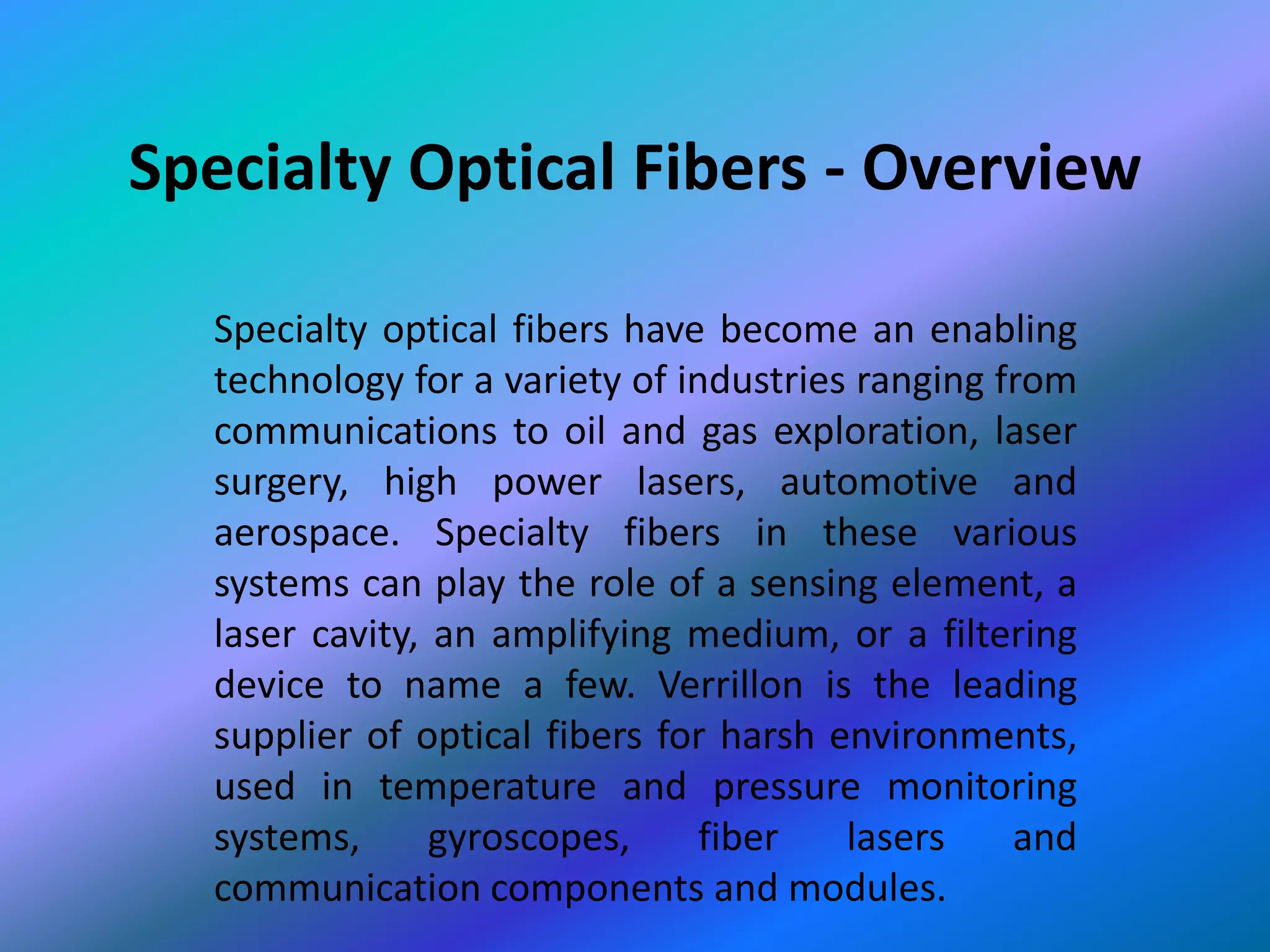 Specialty Optical Fibers - Overview

Specialty optical fibers have become an enabling technology for a variety of industries ranging from communications to oil and gas exploration, laser surgery, high power lasers, automotive and aerospace. Specialty fibers in these various systems can play the role of a sensing element, a laser cavity, an amplifying medium, or a filtering device to name a few. Verrillon is the leading supplier of optical fibers for harsh environments, used in temperature and pressure monitoring systems, gyroscopes, fiber lasers and communication components and modules.